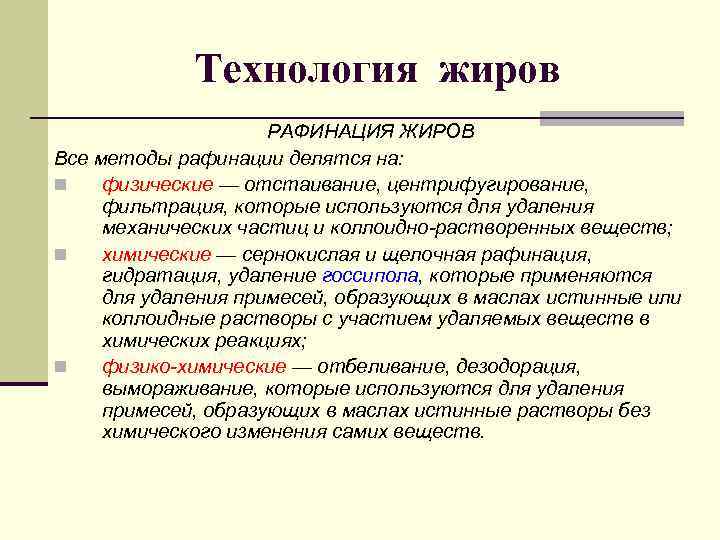 Технология жиров

РАФИНАЦИЯ ЖИРОВ

Все методы рафинации делятся на:

физические — отстаивание, центрифугирование, фильтрация, которые используются для удаления механических частиц и коллоидно-растворенных веществ;

химические — сернокислая и щелочная рафинация, гидратация, удаление госсипола, которые применяются для удаления примесей, образующих в маслах истинные или коллоидные растворы с участием удаляемых веществ в химических реакциях;

физико-химические — отбеливание, дезодорация, вымораживание, которые используются для удаления примесей, образующих в маслах истинные растворы без химического изменения самих веществ.